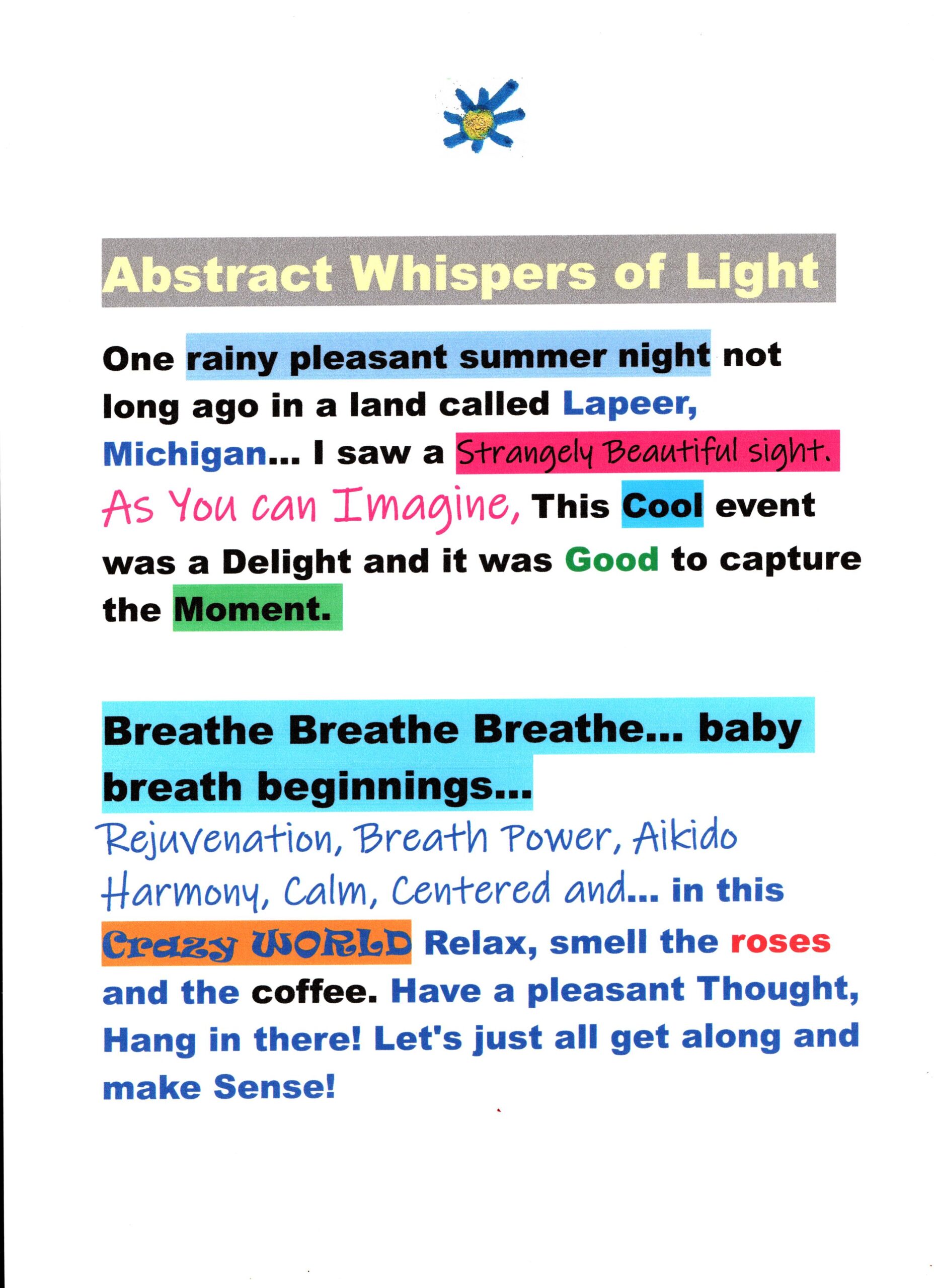 Abstract Whispers of Light

One rainy pleasant summer night not long ago in a land called Lapeer, Michigan... I saw a Strangely Beautiful sight. As You can Imagine, This Cool event was a Delight and it was Good to capture the Moment.

Breathe Breathe Breathe... baby breath beginnings...

Rejuvenation, Breath Power, Aikido Harmony, Calm, Centered and... in this Crazy WORLD Relax, smell the roses and the coffee. Have a pleasant Thought, Hang in there! Let's just all get along and make Sense!